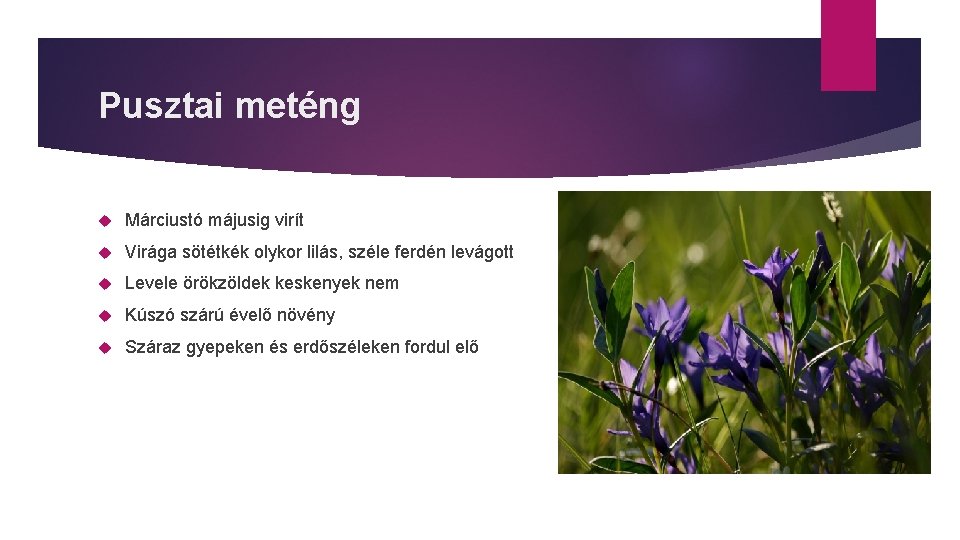 Pusztai meténg

Márciustó májusig virít

Virága sötétkék olykor lilás, széle ferdén levágott

Levele örökzöldek keskenyek nem

Kúszó szárú évelő növény

Száraz gyepeken és erdőszéleken fordul elő